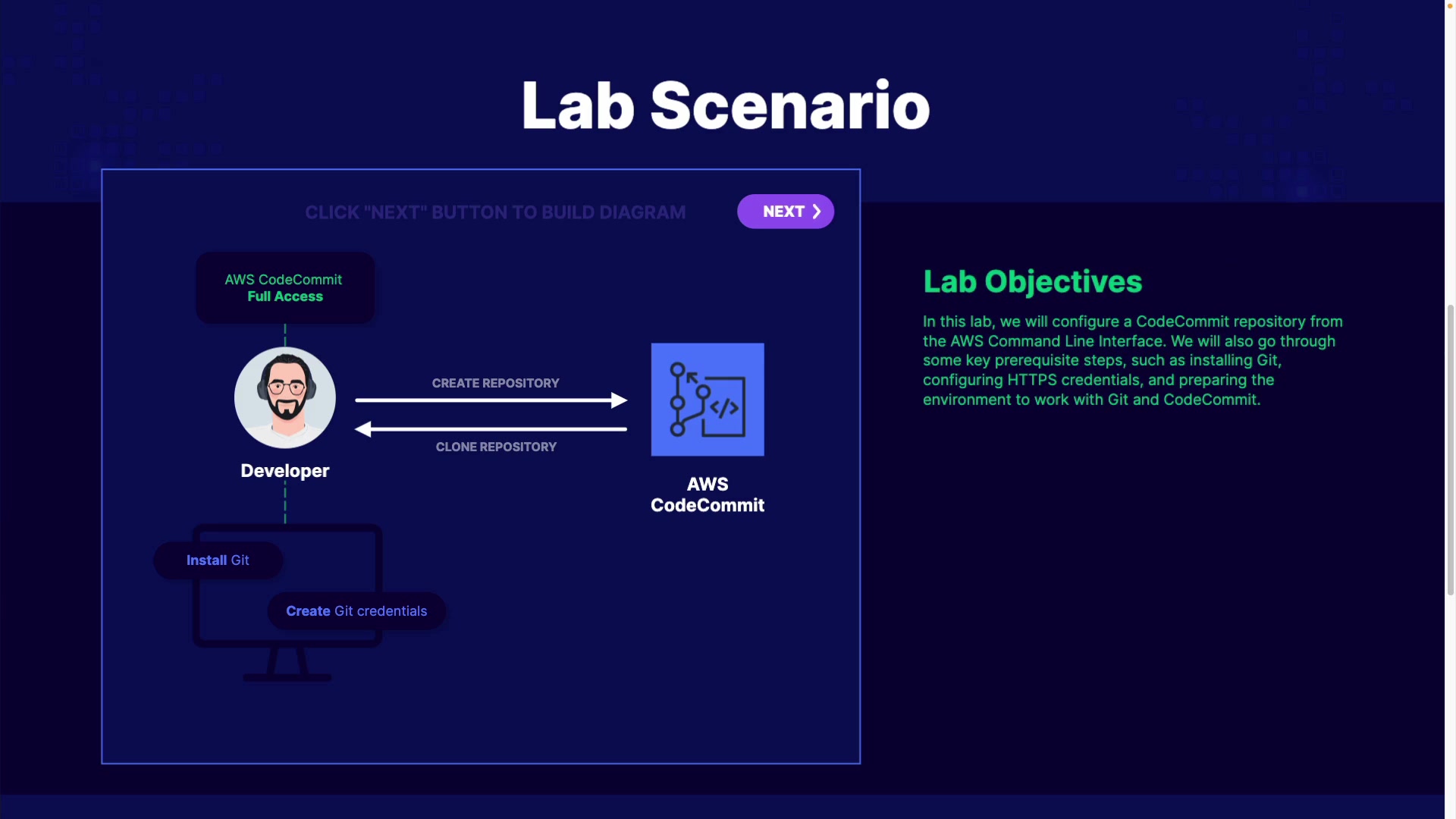 Lab Scenario

CLICK "NEXT" BUTTON TO BUILD DIAGRAM

NEXT

AWS CodeCommit
Full Access

Developer

CREATE REPOSITORY

CLONE REPOSITORY

AWS
CodeCommit

Install Git

Create Git credentials

Lab Objectives

In this lab, we will configure a CodeCommit repository from the AWS Command Line Interface. We will also go through some key prerequisite steps, such as installing Git, configuring HTTPS credentials, and preparing the environment to work with Git and CodeCommit.